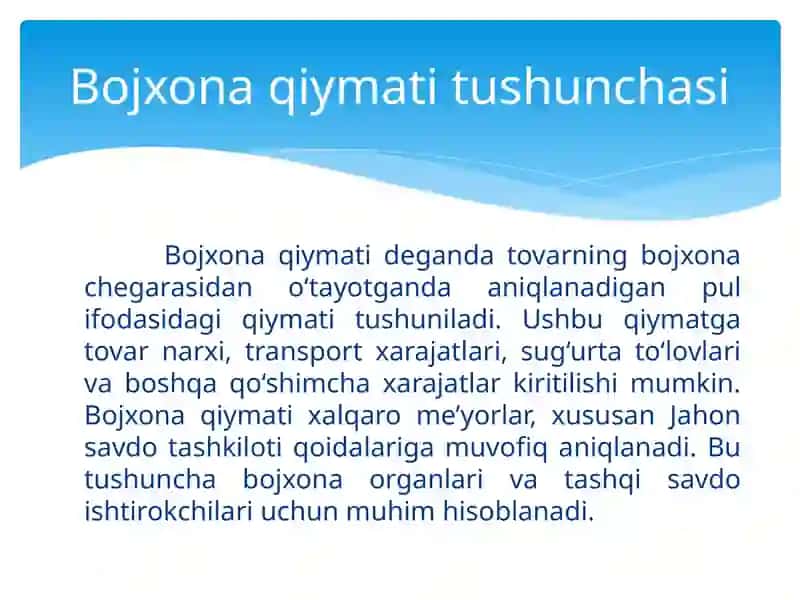 Bojxona qiymati tushunchasi

Bojxona qiymati deganda tovarning bojxona chegarasidan o‘tayotganda aniqlanadigan pul ifodasidagi qiymati tushuniladi. Ushbu qiymatga tovar narxi, transport xarajatlari, sug‘urta to‘lovlari va boshqa qo‘shimcha xarajatlar kiritilishi mumkin. Bojxona qiymati xalqaro me’yorlar, xususan Jahon savdo tashkiloti qoidalariga muvofiq aniqlanadi. Bu tushuncha bojxona organlari va tashqi savdo ishtirokchilari uchun muhim hisoblanadi.